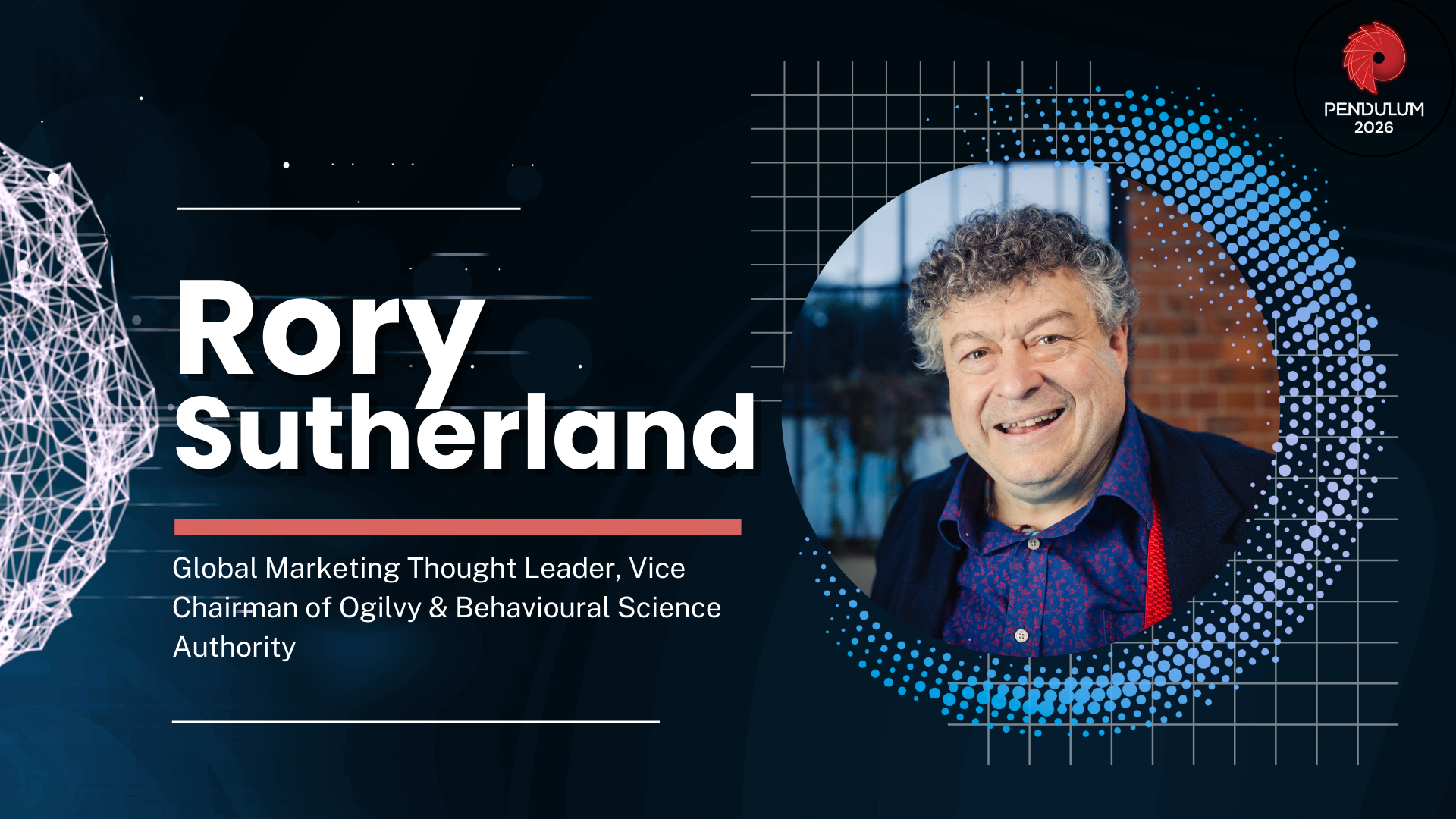 PENDULUM
2026

Rory
Sutherland

Global Marketing Thought Leader, Vice Chairman of Ogilvy & Behavioural Science Authority